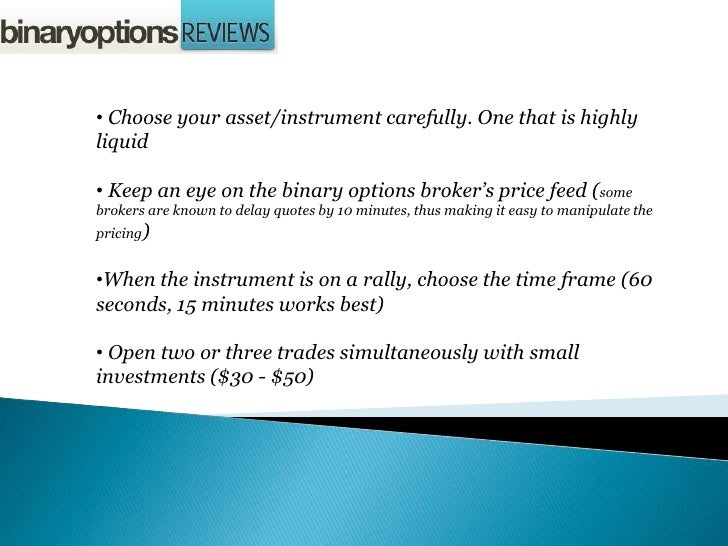 binaryoptions REVIEWS

• Choose your asset/instrument carefully. One that is highly liquid

• Keep an eye on the binary options broker's price feed (some brokers are known to delay quotes by 10 minutes, thus making it easy to manipulate the pricing)

•When the instrument is on a rally, choose the time frame (60 seconds, 15 minutes works best)

• Open two or three trades simultaneously with small investments (\$30 - \$50)